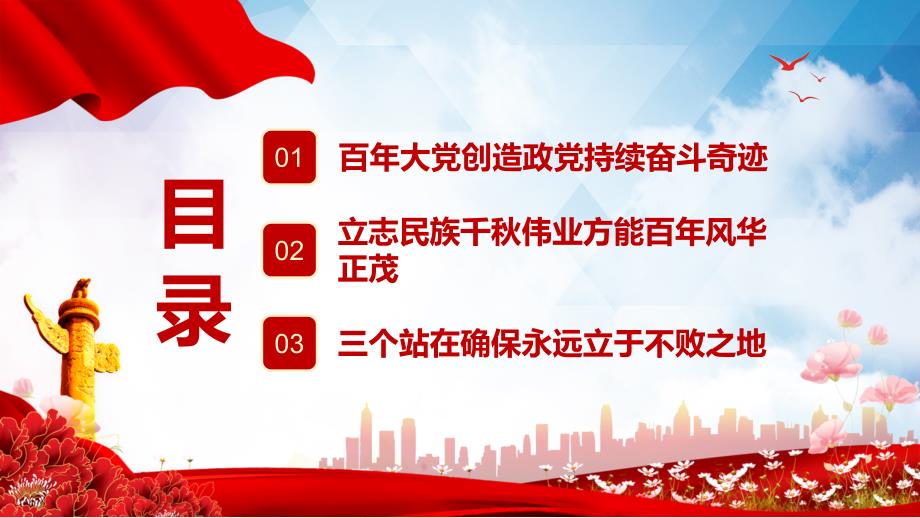 目录

01 百年大党创造政党持续奋斗奇迹

02 立志民族千秋伟业方能百年风华正茂

03 三个站在确保永远立于不败之地